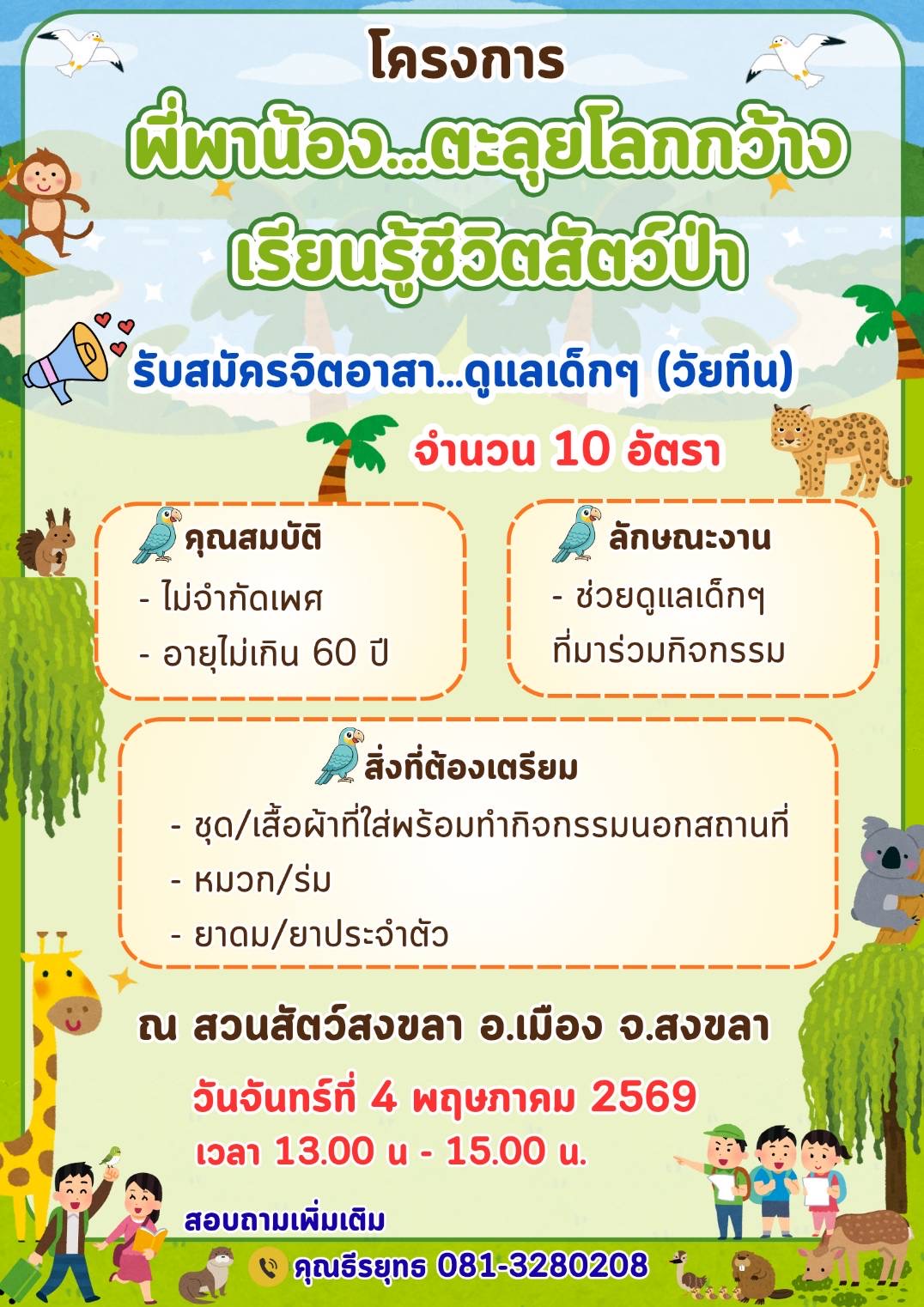 โครงการ

พี่พาน้อง...ตะลุยโลกกว้าง เรียนรู้ชีวิตสัตว์ป่า

รับสมัครจิตอาสา...ดูแลเด็กๆ (วัยทีน)

จำนวน 10 อัตรา

คุณสมบัติ
- ไม่จำกัดเพศ
- อายุไม่เกิน 60 ปี

ลักษณะงาน
- ช่วยดูแลเด็กๆ ที่มาร่วมกิจกรรม

สิ่งที่ต้องเตรียม
- ชุด/เสื้อผ้าที่ใส่พร้อมทำกิจกรรมนอกสถานที่
- หมวก/ร่ม
- ยาดม/ยาประจำตัว

ณ สวนสัตว์สงขลา อ.เมือง จ.สงขลา

วันจันทร์ที่ 4 พฤษภาคม 2569
เวลา 13.00 น - 15.00 น.

สอบถามเพิ่มเติม
คุณธีรยุทธ 081-3280208